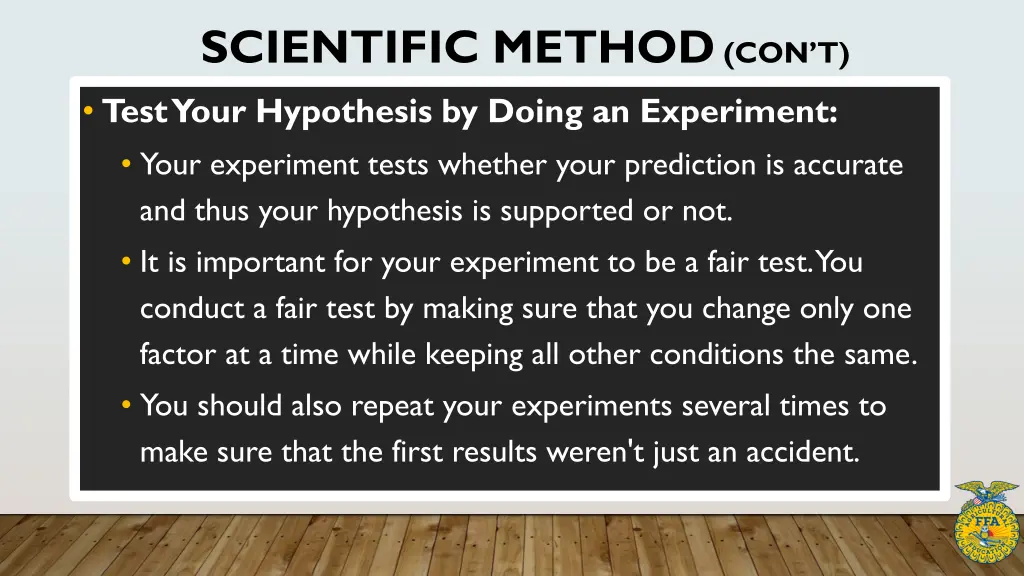 SCIENTIFIC METHOD (CON'T)

• Test Your Hypothesis by Doing an Experiment:

• Your experiment tests whether your prediction is accurate and thus your hypothesis is supported or not.

• It is important for your experiment to be a fair test. You conduct a fair test by making sure that you change only one factor at a time while keeping all other conditions the same.

• You should also repeat your experiments several times to make sure that the first results weren't just an accident.

FFA